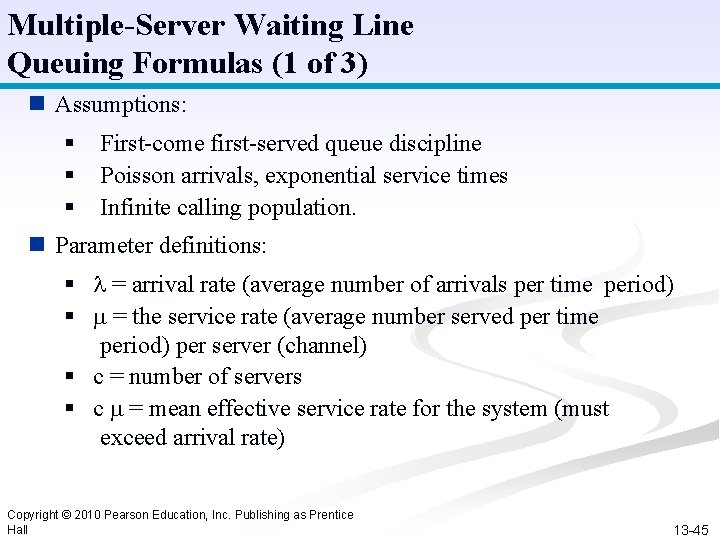 Multiple-Server Waiting Line
Queuing Formulas (1 of 3)

Assumptions:

First-come first-served queue discipline
Poisson arrivals, exponential service times
Infinite calling population.

Parameter definitions:

$\lambda$ = arrival rate (average number of arrivals per time period)
$\mu$ = the service rate (average number served per time period) per server (channel)
c = number of servers
c $\mu$ = mean effective service rate for the system (must exceed arrival rate)

Copyright © 2010 Pearson Education, Inc. Publishing as Prentice Hall

13-45